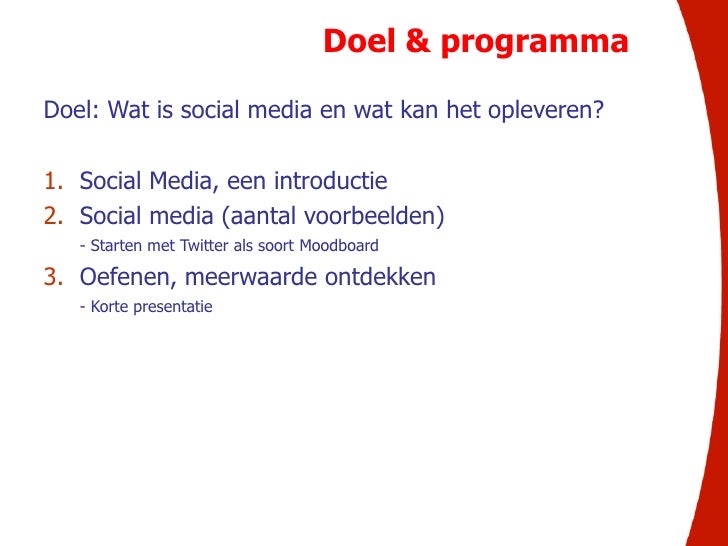 Doel & programma

Doel: Wat is social media en wat kan het opleveren?

1. Social Media, een introductie
2. Social media (aantal voorbeelden)
- Starten met Twitter als soort Moodboard
3. Oefenen, meerwaarde ontdekken
- Korte presentatie